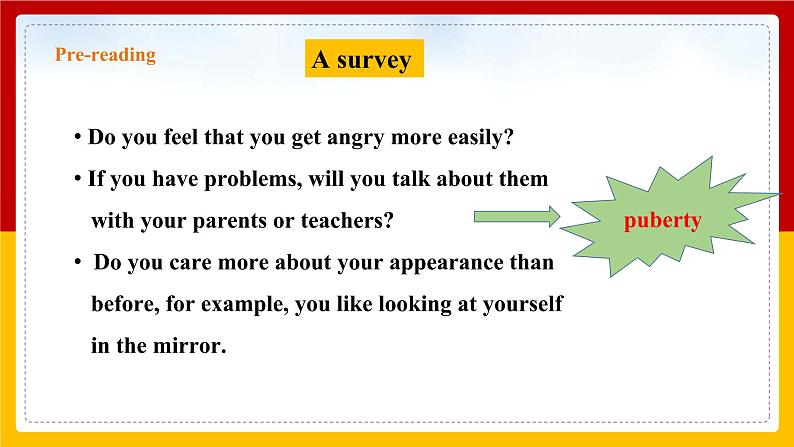 Pre-reading

A survey

• Do you feel that you get angry more easily?

• If you have problems, will you talk about them with your parents or teachers?

• Do you care more about your appearance than before, for example, you like looking at yourself in the mirror.

puberty